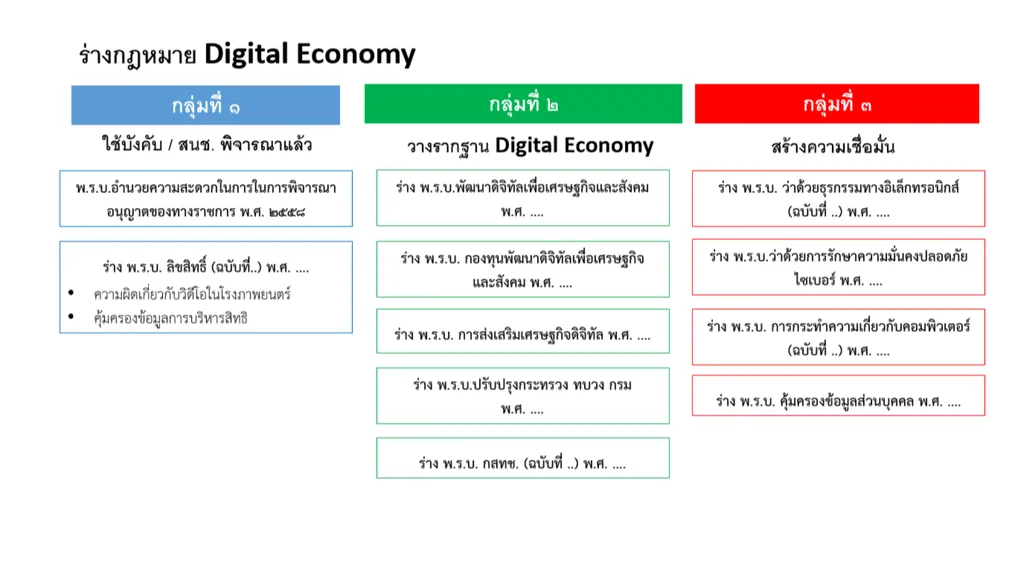 ร่างกฎหมาย Digital Economy

กลุ่มที่ ๑

ใช้บังคับ / สนช. พิจารณาแล้ว

พ.ร.บ.อำนวยความสะดวกในการในการพิจารณาอนุญาตของทางราชการ พ.ศ. ๒๕๕๘

ร่าง พ.ร.บ. ลิขสิทธิ์ (ฉบับที่..) พ.ศ. ....

• ความผิดเกี่ยวกับวิดีโอในโรงภาพยนตร์
• คุ้มครองข้อมูลการบริหารสิทธิ

กลุ่มที่ ๒

วางรากฐาน Digital Economy

ร่าง พ.ร.บ.พัฒนาดิจิทัลเพื่อเศรษฐกิจและสังคม พ.ศ. ....

ร่าง พ.ร.บ. กองทุนพัฒนาดิจิทัลเพื่อเศรษฐกิจและสังคม พ.ศ. ....

ร่าง พ.ร.บ. การส่งเสริมเศรษฐกิจดิจิทัล พ.ศ. ....

ร่าง พ.ร.บ.ปรับปรุงกระทรวง ทบวง กรม พ.ศ. ....

ร่าง พ.ร.บ. กสทช. (ฉบับที่ ..) พ.ศ. ....

กลุ่มที่ ๓

สร้างความเชื่อมั่น

ร่าง พ.ร.บ. ว่าด้วยธุรกรรมทางอิเล็กทรอนิกส์ (ฉบับที่ ..) พ.ศ. ....

ร่าง พ.ร.บ.ว่าด้วยการรักษาความมั่นคงปลอดภัยไซเบอร์ พ.ศ. ....

ร่าง พ.ร.บ. การกระทำความเกี่ยวกับคอมพิวเตอร์ (ฉบับที่ ..) พ.ศ. ....

ร่าง พ.ร.บ. คุ้มครองข้อมูลส่วนบุคคล พ.ศ. ....